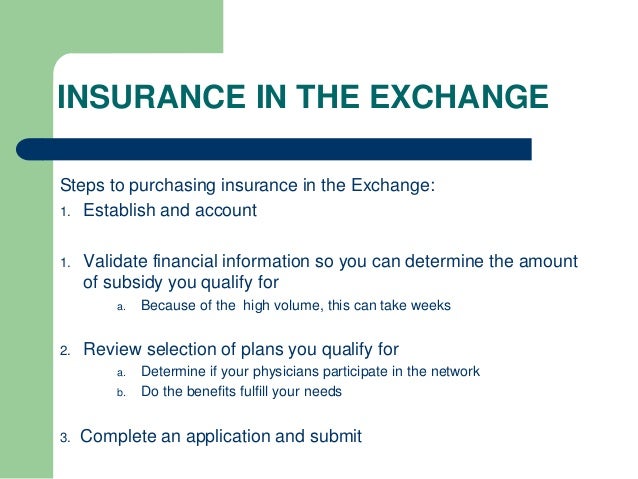 INSURANCE IN THE EXCHANGE

Steps to purchasing insurance in the Exchange:
1. Establish and account

1. Validate financial information so you can determine the amount of subsidy you qualify for
a. Because of the high volume, this can take weeks

2. Review selection of plans you qualify for
a. Determine if your physicians participate in the network
b. Do the benefits fulfill your needs

3. Complete an application and submit